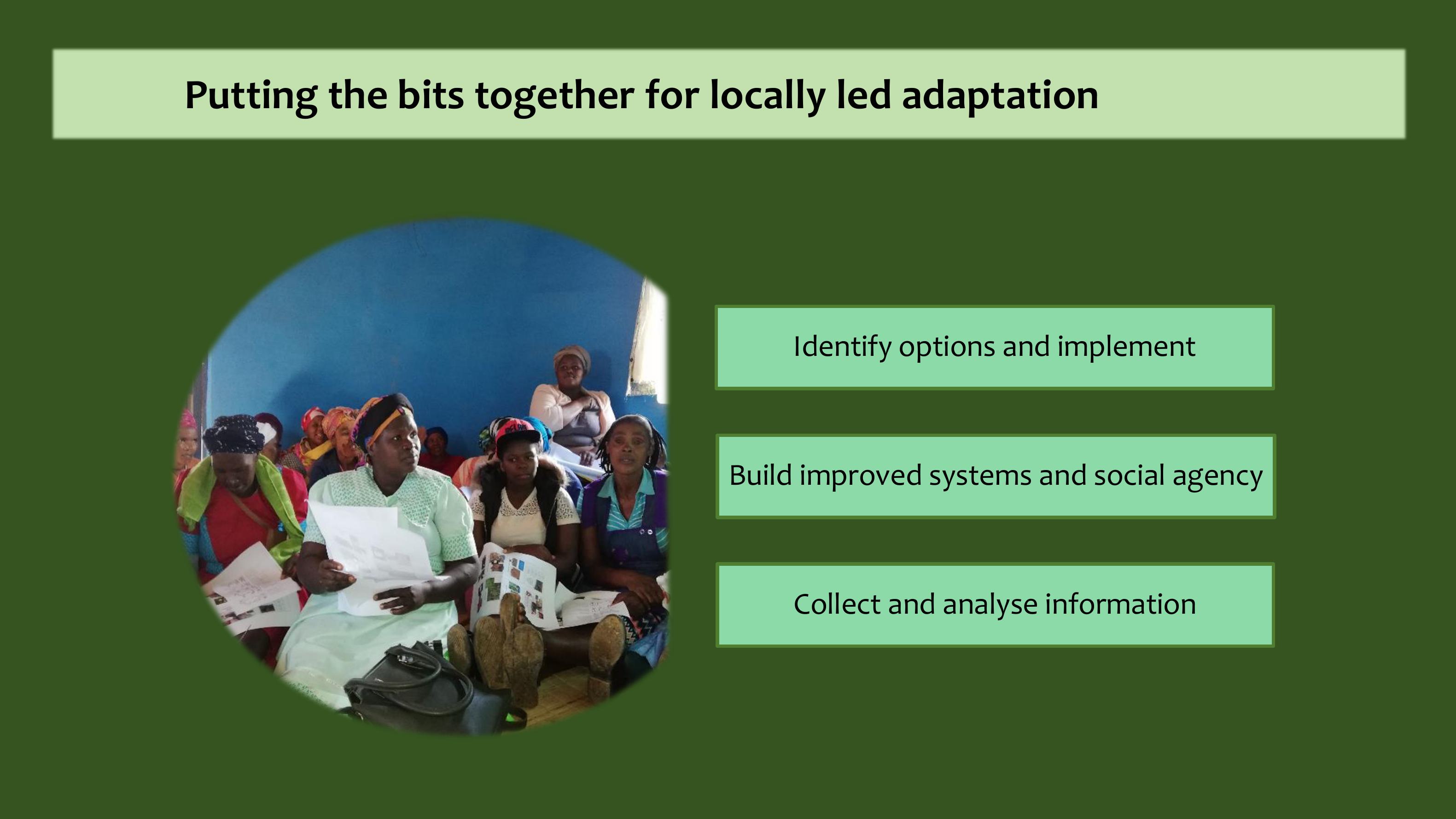 Putting the bits together for locally led adaptation

Identify options and implement

Build improved systems and social agency

Collect and analyse information